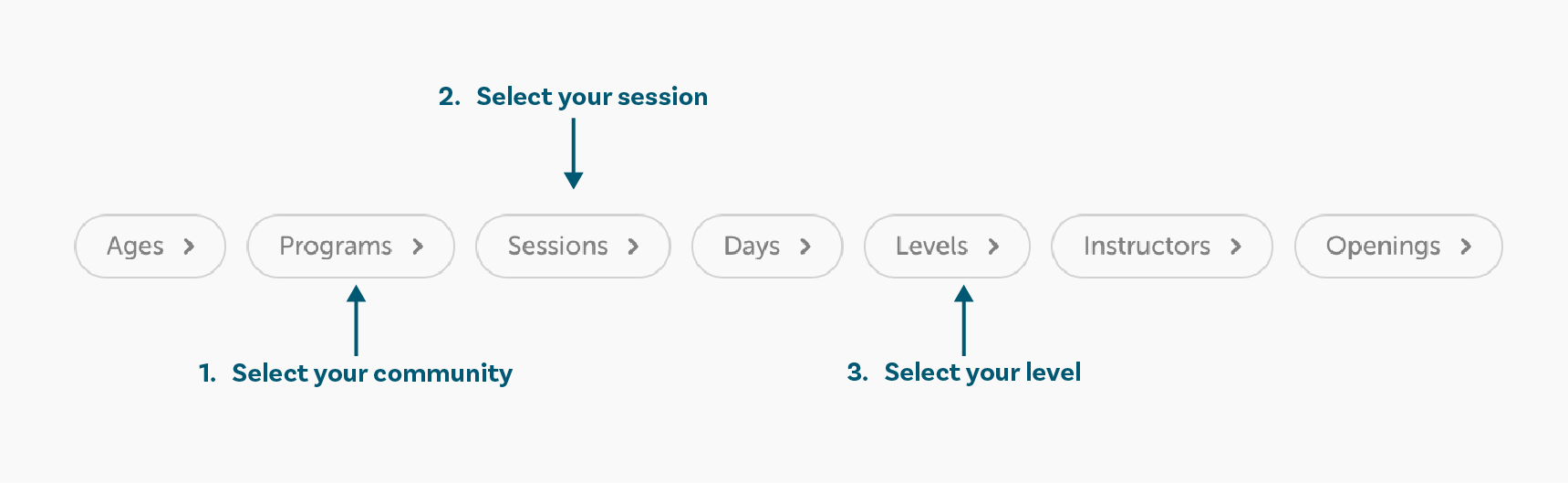 2. Select your session

Ages Programs Sessions Days Levels Instructors Openings

1. Select your community

3. Select your level